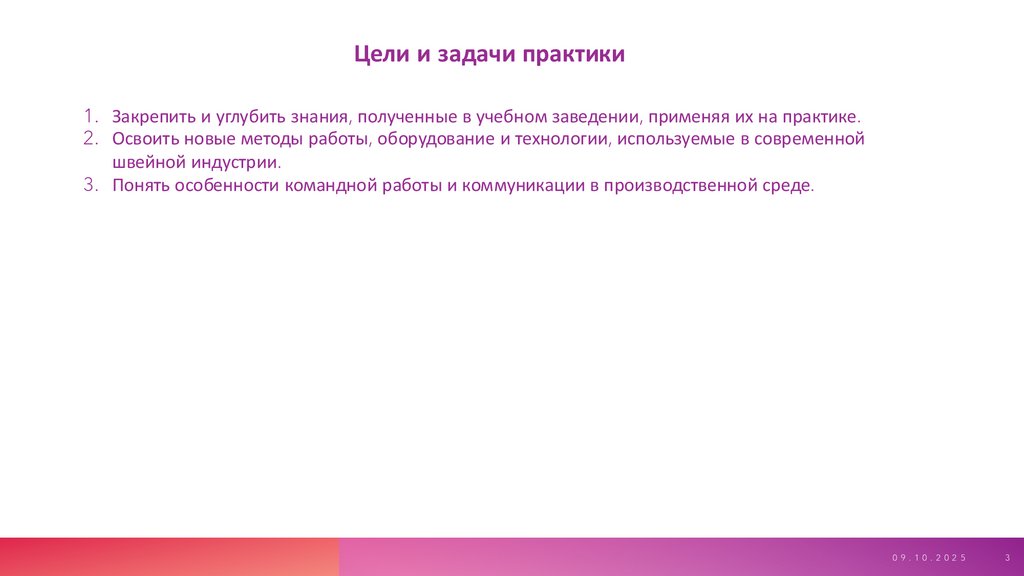 Цели и задачи практики

1. Закрепить и углубить знания, полученные в учебном заведении, применяя их на практике.
2. Освоить новые методы работы, оборудование и технологии, используемые в современной швейной индустрии.
3. Понять особенности командной работы и коммуникации в производственной среде.

09.10.2025 3